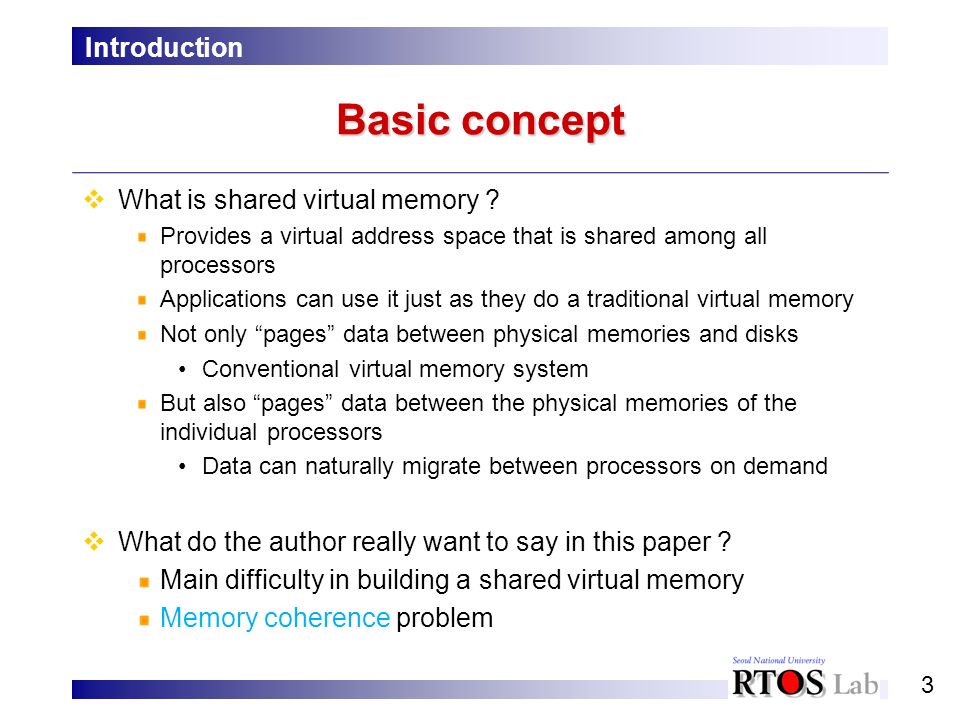 Introduction

Basic concept

What is shared virtual memory ?

Provides a virtual address space that is shared among all processors

Applications can use it just as they do a traditional virtual memory

Not only “pages” data between physical memories and disks

• Conventional virtual memory system

But also “pages” data between the physical memories of the individual processors

• Data can naturally migrate between processors on demand

What do the author really want to say in this paper ?

Main difficulty in building a shared virtual memory

Memory coherence problem

Seoul National University
RTOS Lab

3